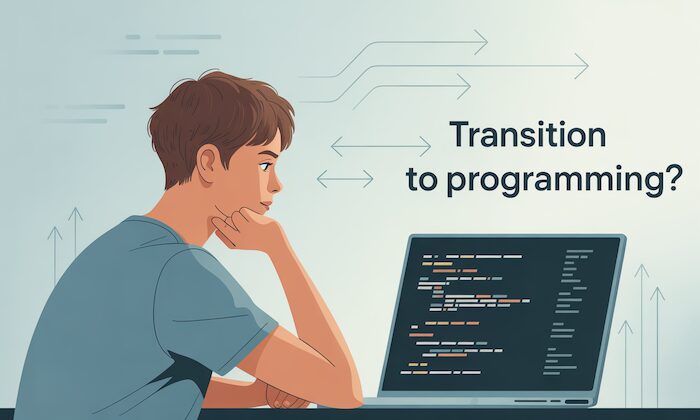 Transition to programming?